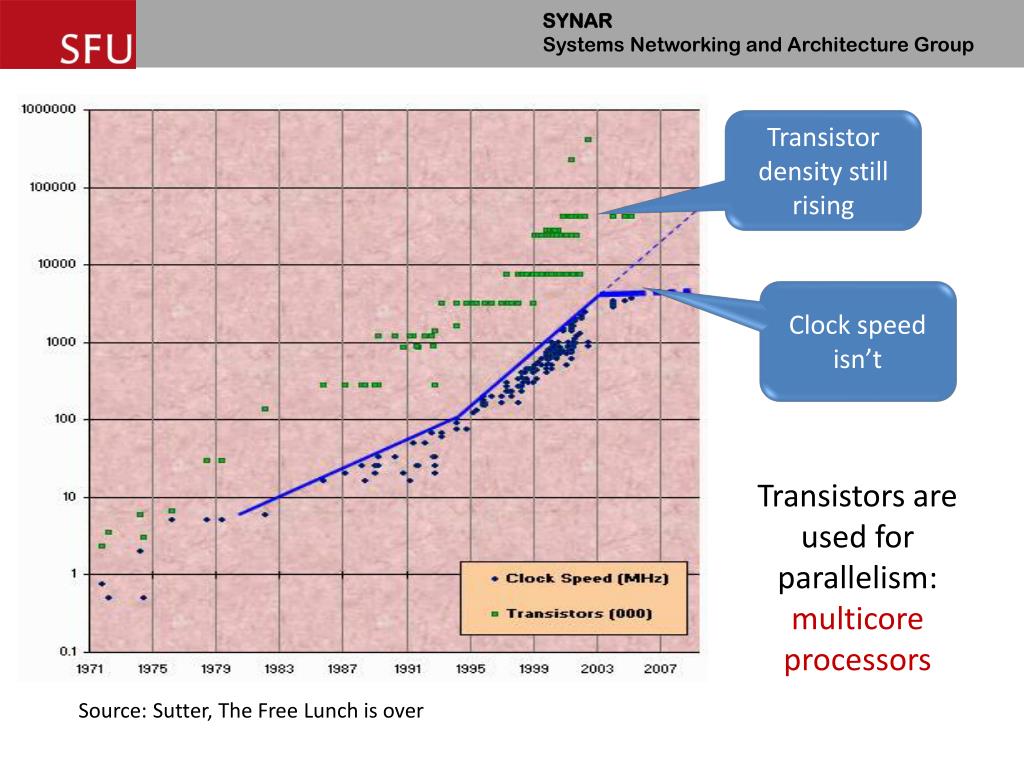 SFU

SYNAR
Systems Networking and Architecture Group

1000000
100000
10000
1000
100
10
1
0.1

1971 1975 1979 1983 1987 1991 1995 1999 2003 2007

Clock Speed (MHz)
Transistors (000)

Transistor density still rising

Clock speed isn't

Transistors are used for parallelism: multicore processors

Source: Sutter, The Free Lunch is over